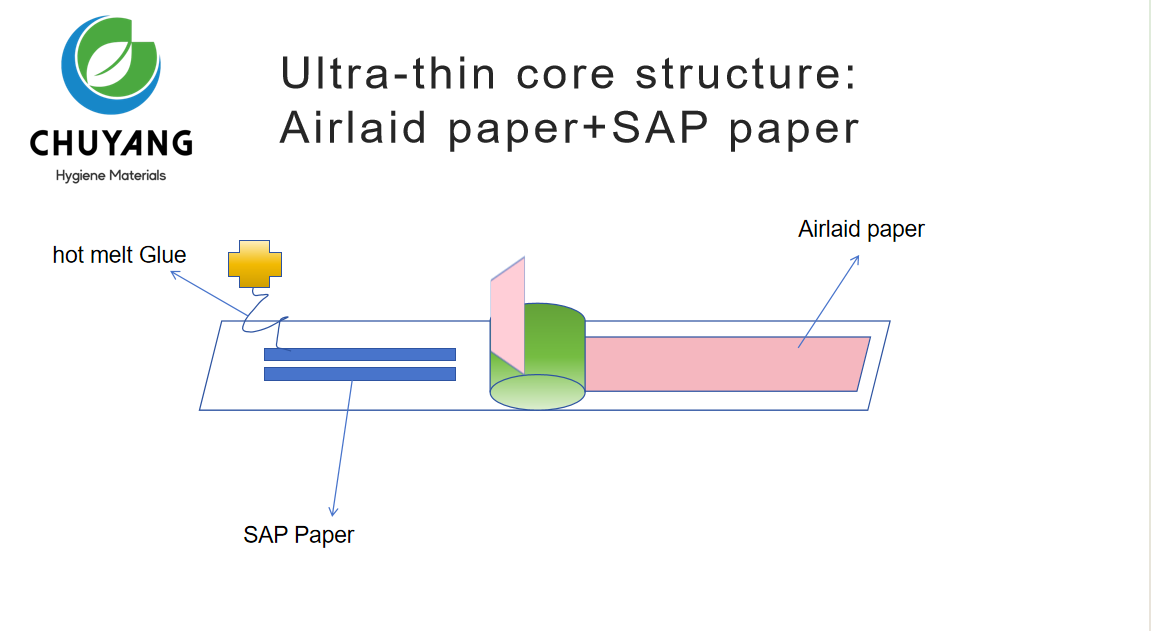 CHUYANG
Hygiene Materials

Ultra-thin core structure:
Airlaid paper+SAP paper

hot melt Glue

Airlaid paper

SAP Paper